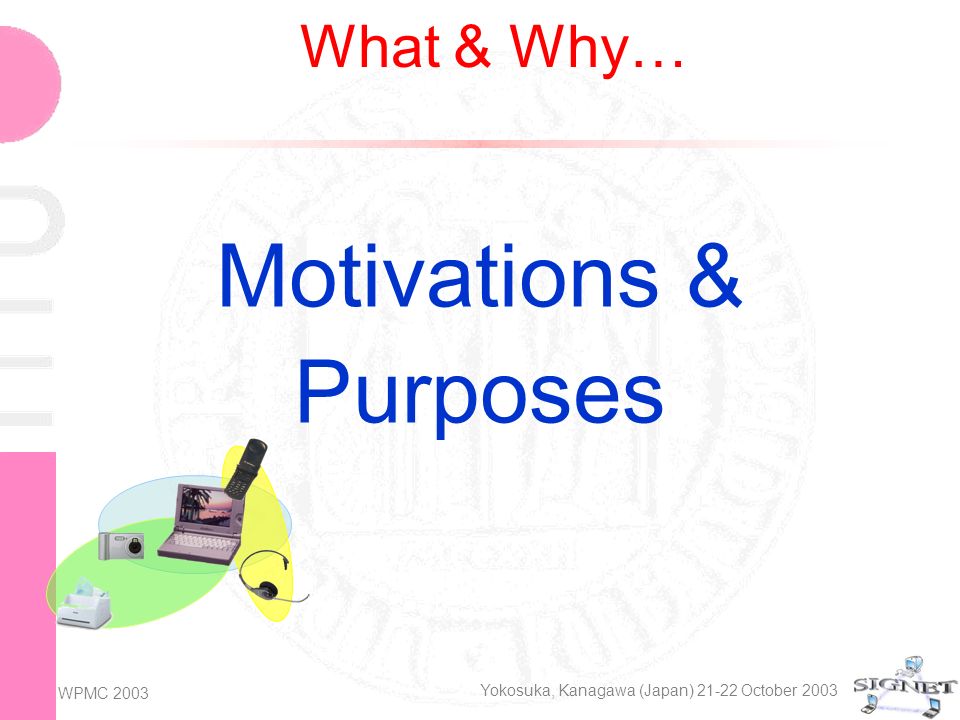 What & Why…

Motivations & Purposes

WPMC 2003

Yokosuka, Kanagawa (Japan) 21-22 October 2003

SIGNET